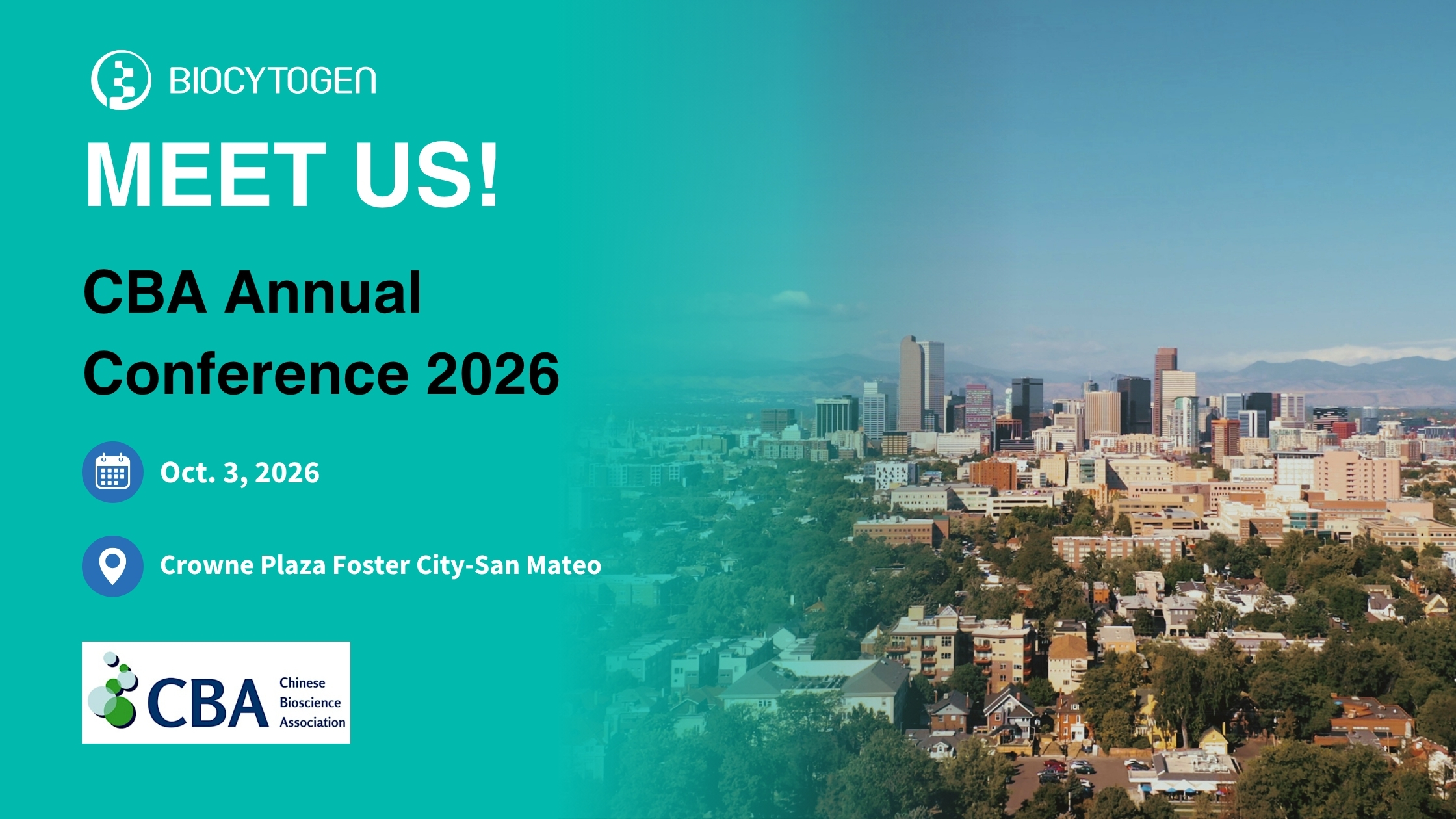 BIOCYTOGEN

MEET US!

CBA Annual Conference 2026

Oct. 3, 2026

Crowne Plaza Foster City-San Mateo

CBA Chinese Bioscience Association